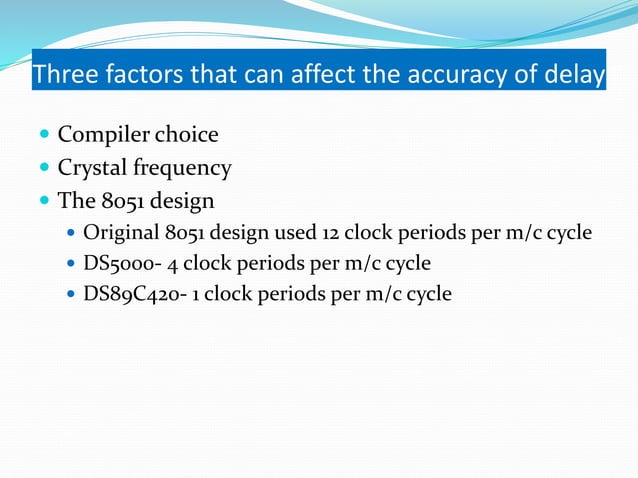 Three factors that can affect the accuracy of delay

- Compiler choice
- Crystal frequency
- The 8051 design
  - Original 8051 design used 12 clock periods per m/c cycle
  - DS5000- 4 clock periods per m/c cycle
  - DS89C420- 1 clock periods per m/c cycle